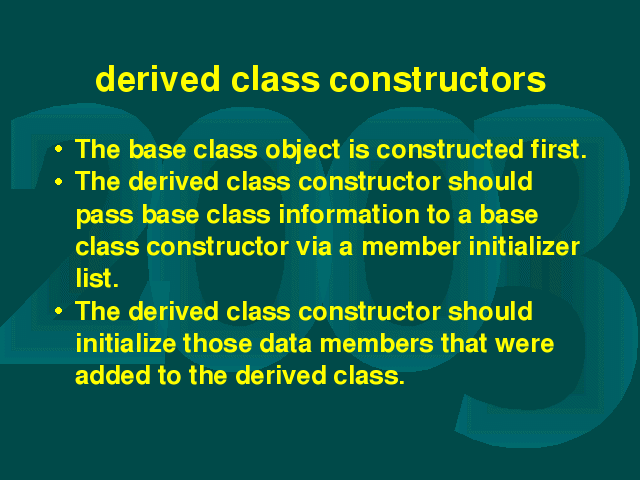 derived class constructors

• The base class object is constructed first.
• The derived class constructor should pass base class information to a base class constructor via a member initializer list.
• The derived class constructor should initialize those data members that were added to the derived class.

2003